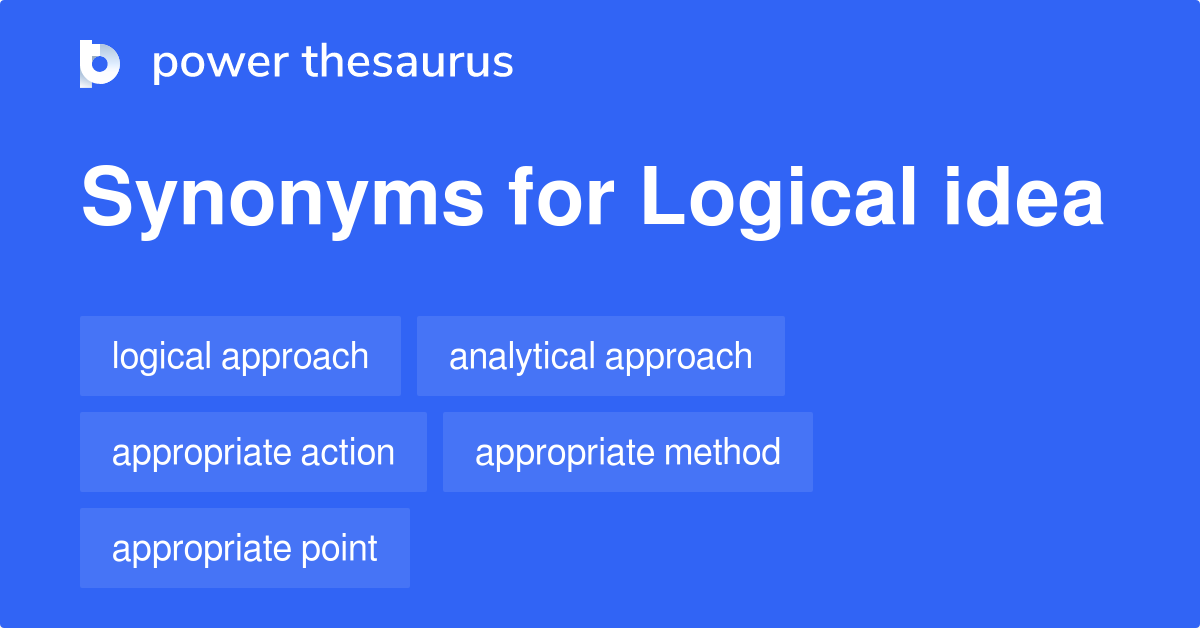 power thesaurus

Synonyms for Logical idea

logical approach
analytical approach
appropriate action
appropriate method
appropriate point